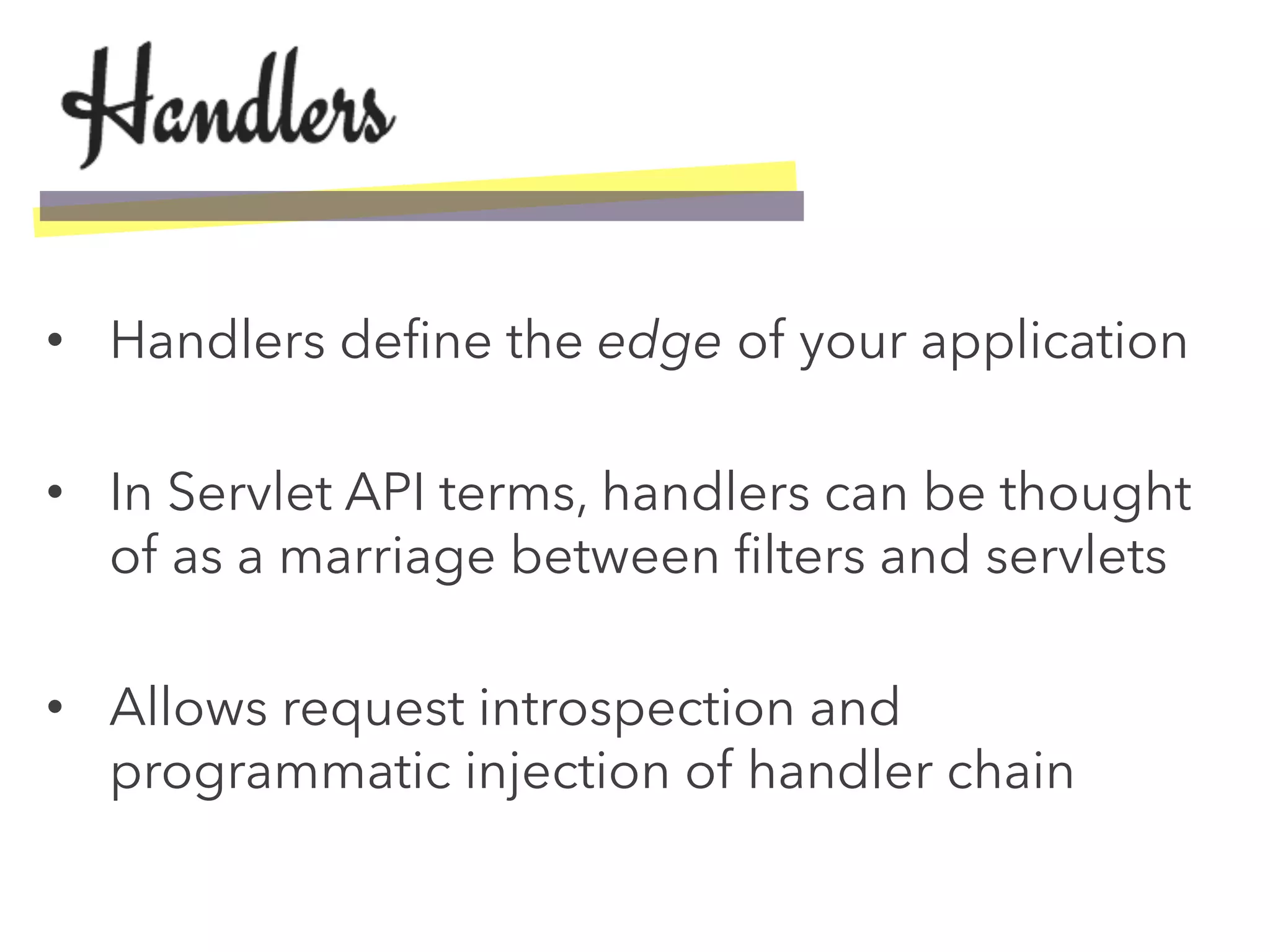 Handlers

• Handlers define the edge of your application

• In Servlet API terms, handlers can be thought of as a marriage between filters and servlets

• Allows request introspection and programmatic injection of handler chain